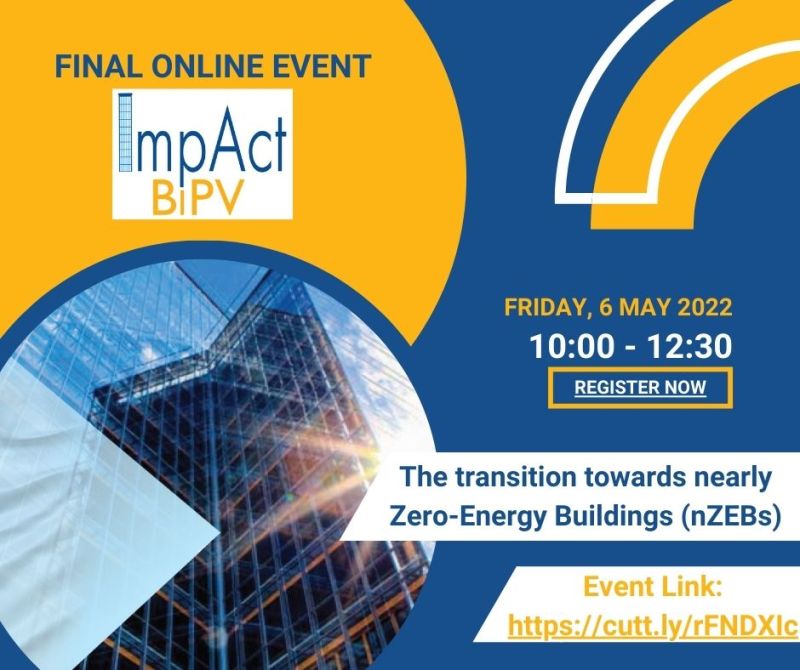 FINAL ONLINE EVENT

ImpAct
BiPV

FRIDAY, 6 MAY 2022
10:00 - 12:30

REGISTER NOW

The transition towards nearly Zero-Energy Buildings (nZEBs)

Event Link:
https://cutt.ly/rFNDXIc